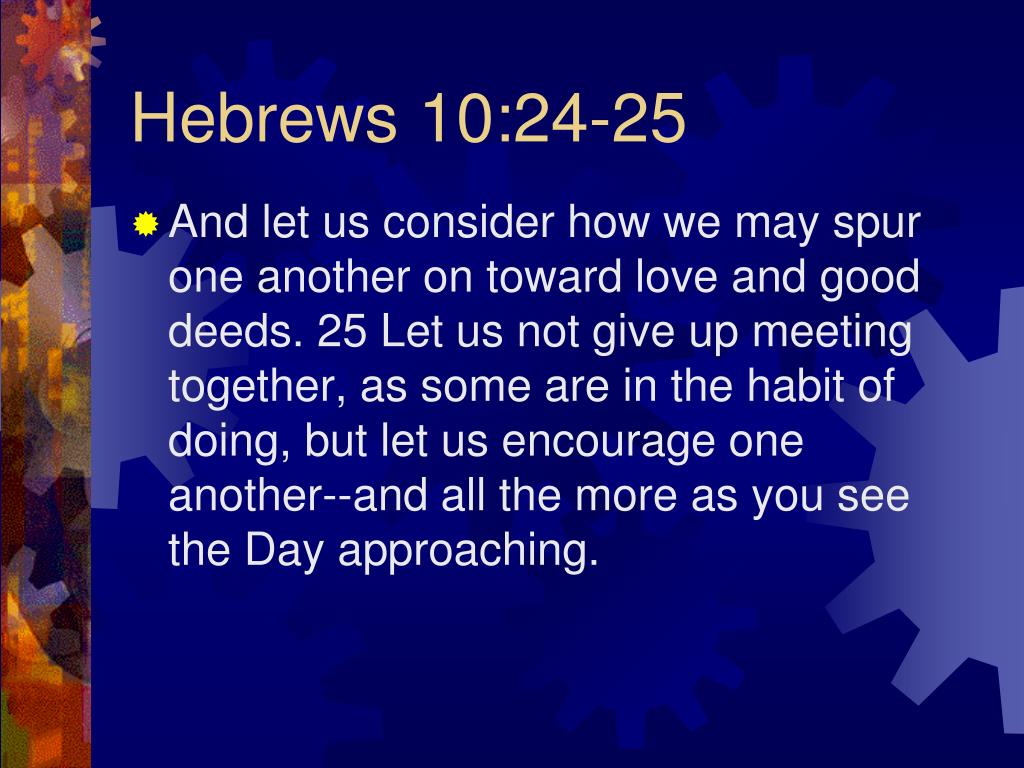 Hebrews 10:24-25

And let us consider how we may spur one another on toward love and good deeds. 25 Let us not give up meeting together, as some are in the habit of doing, but let us encourage one another--and all the more as you see the Day approaching.